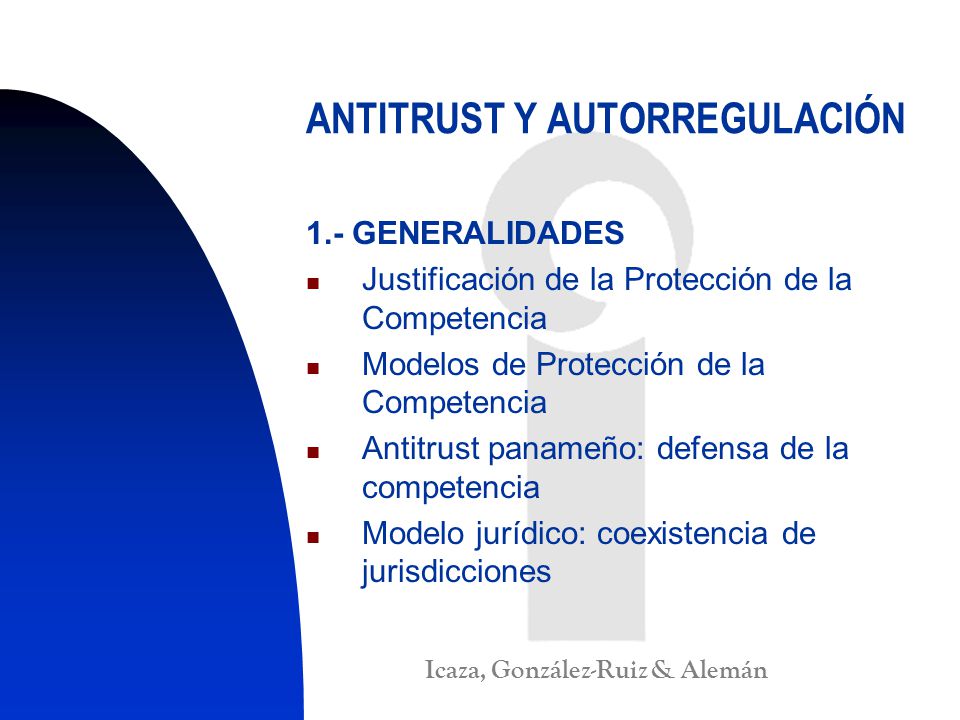 ANTITRUST Y AUTORREGULACIÓN

1.- GENERALIDADES

- Justificación de la Protección de la Competencia
- Modelos de Protección de la Competencia
- Antitrust panameño: defensa de la competencia
- Modelo jurídico: coexistencia de jurisdicciones

Icaza, González-Ruiz & Alemán